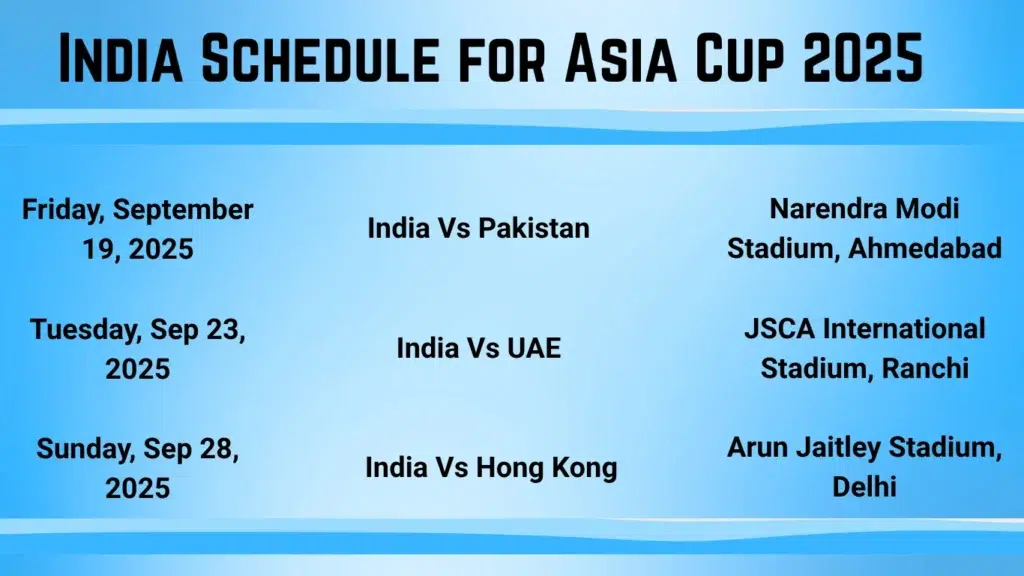 India Schedule for Asia Cup 2025

| | | |
|---|---|---|
| Friday, September 19, 2025 | India Vs Pakistan | Narendra Modi Stadium, Ahmedabad |
| Tuesday, Sep 23, 2025 | India Vs UAE | JSCA International Stadium, Ranchi |
| Sunday, Sep 28, 2025 | India Vs Hong Kong | Arun Jaitley Stadium, Delhi |